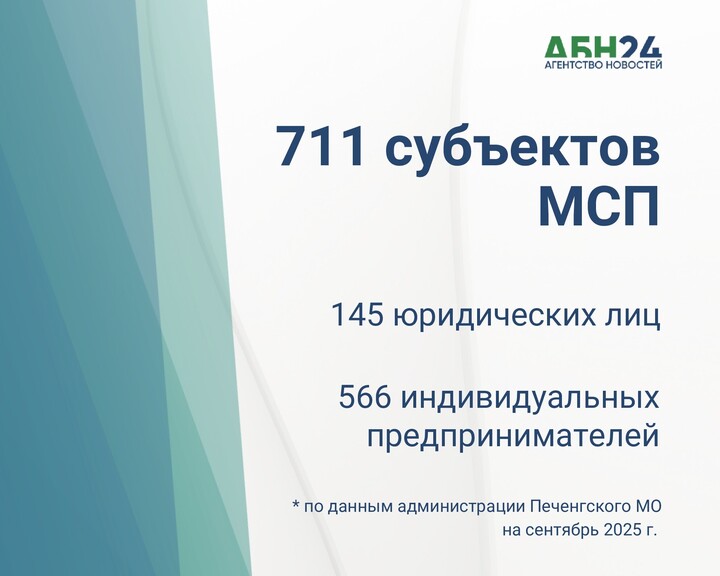 АБН24
АГЕНТСТВО НОВОСТЕЙ

711 субъектов МСП

145 юридических лиц

566 индивидуальных предпринимателей

* по данным администрации Печенгского МО на сентябрь 2025 г.